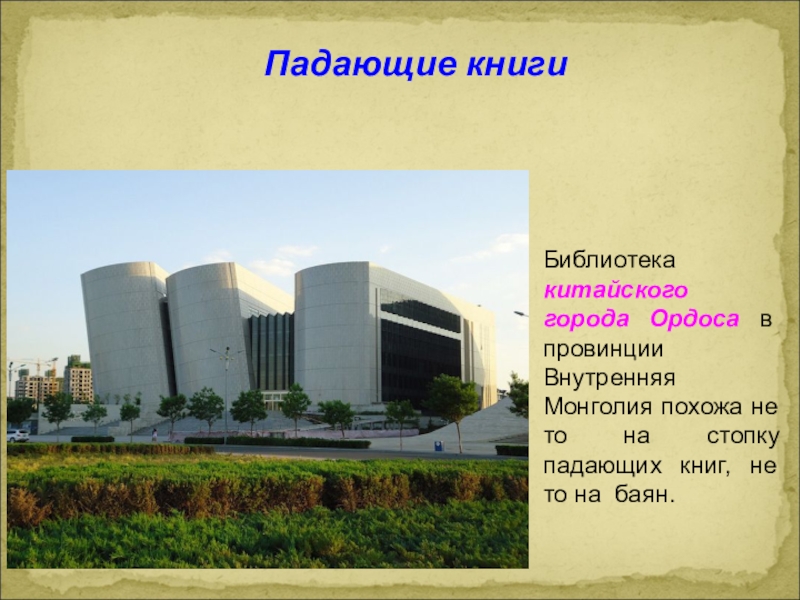 Падающие книги

Библиотека китайского города Ордоса в провинции Внутренняя Монголия похожа не то на стопку падающих книг, не то на баян.